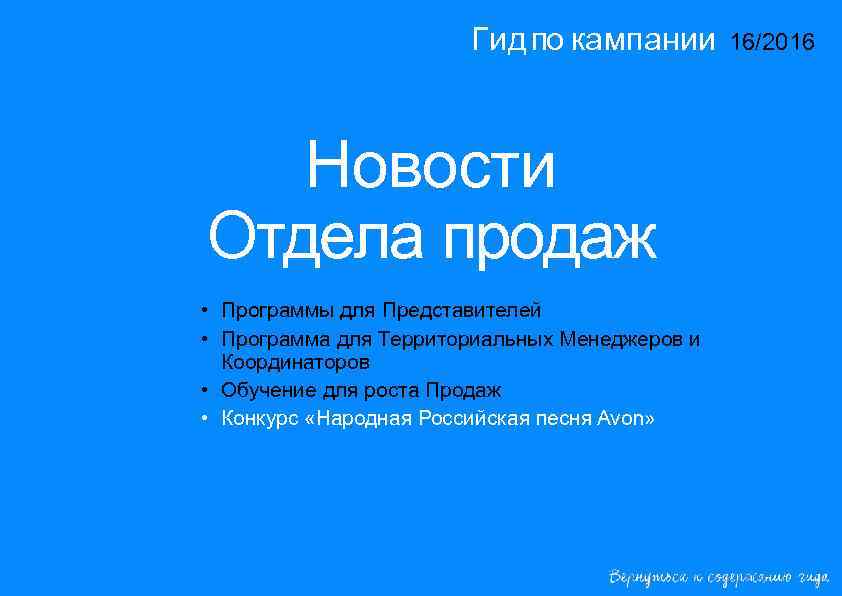 Гид по кампании 16/2016

Новости
Отдела продаж

• Программы для Представителей
• Программа для Территориальных Менеджеров и Координаторов
• Обучение для роста Продаж
• Конкурс «Народная Российская песня Avon»

Вернуться к содержанию гида